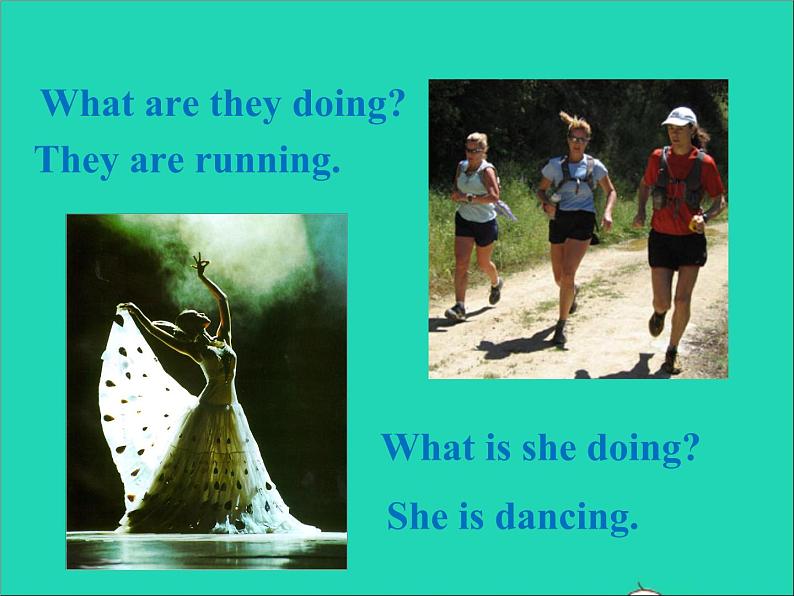 What are they doing?
They are running.

What is she doing?
She is dancing.